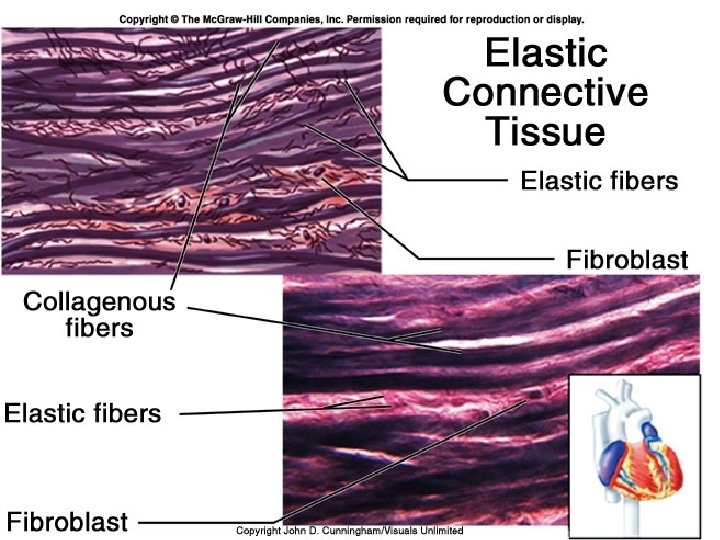 Copyright © The McGraw-Hill Companies, Inc. Permission required for reproduction or display.

Elastic Connective Tissue

Elastic fibers

Fibroblast

Collagenous fibers

Elastic fibers

Fibroblast

Copyright John D. Cunningham/Visuals Unlimited